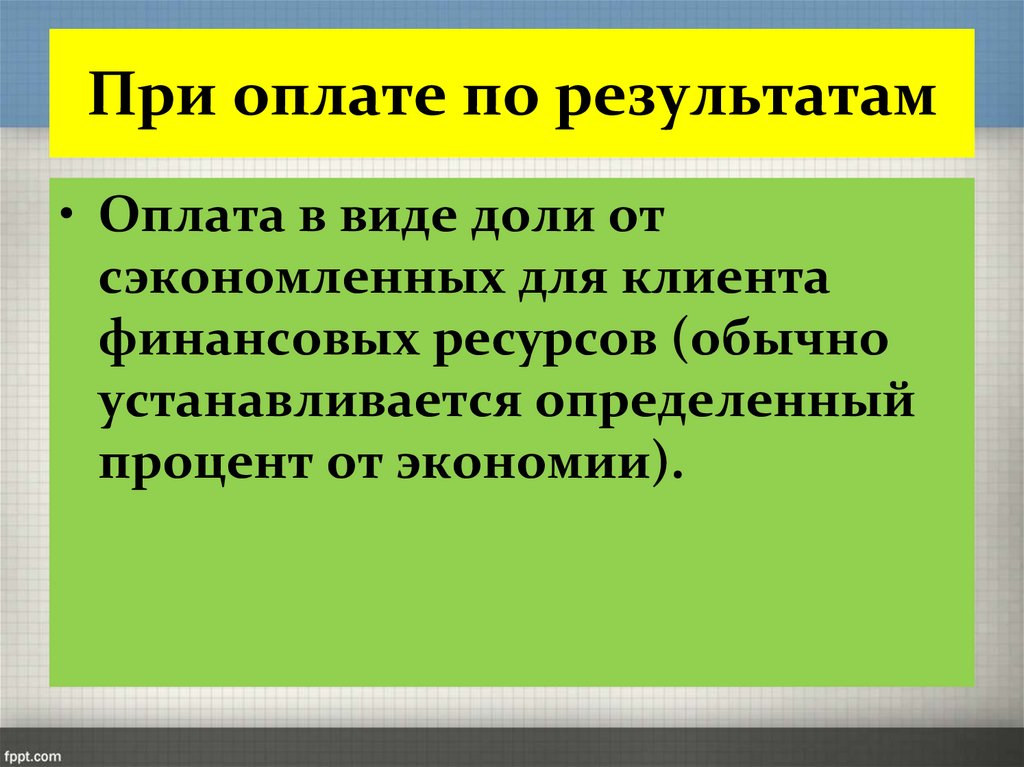 При оплате по результатам

• Оплата в виде доли от сэкономленных для клиента финансовых ресурсов (обычно устанавливается определенный процент от экономии).

fppt.com